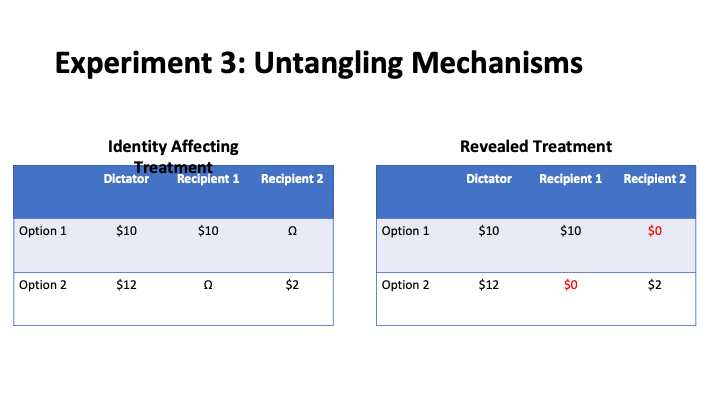 Experiment 3: Untangling Mechanisms

Identity Affecting Treatment

| | Dictator | Recipient 1 | Recipient 2 |
|---|---|---|---|
| Option 1 | \$10 | \$10 | Ω |
| Option 2 | \$12 | Ω | \$2 |

Revealed Treatment

| | Dictator | Recipient 1 | Recipient 2 |
|---|---|---|---|
| Option 1 | \$10 | \$10 | \$0 |
| Option 2 | \$12 | \$0 | \$2 |